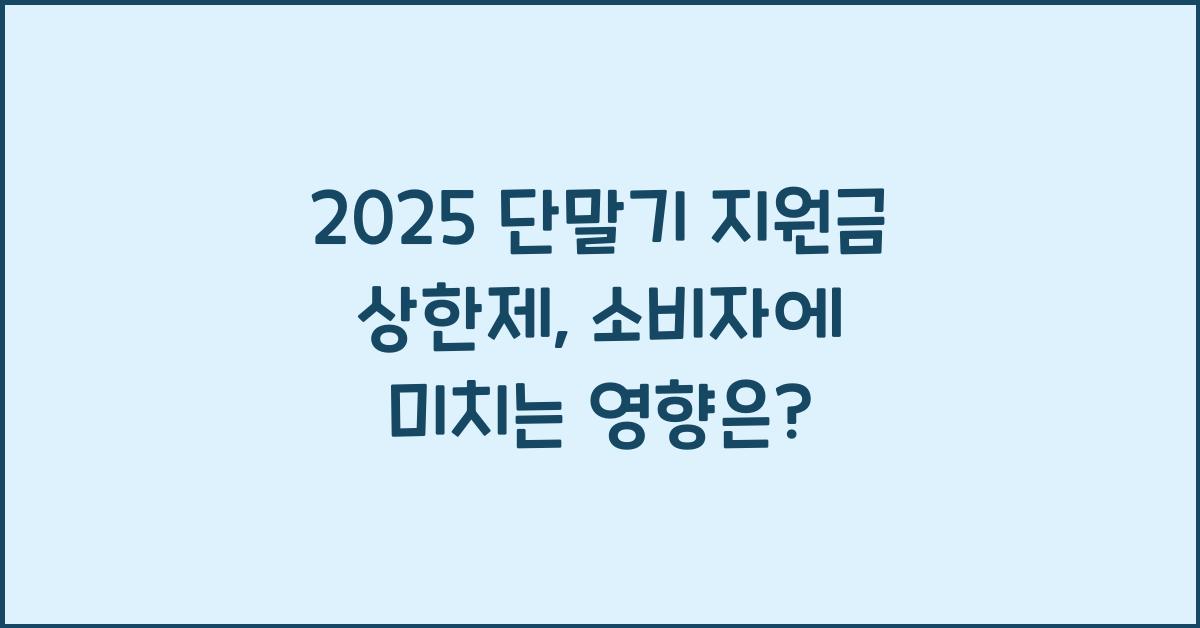 2025 단말기 지원금 상한제, 소비자에 미치는 영향은?